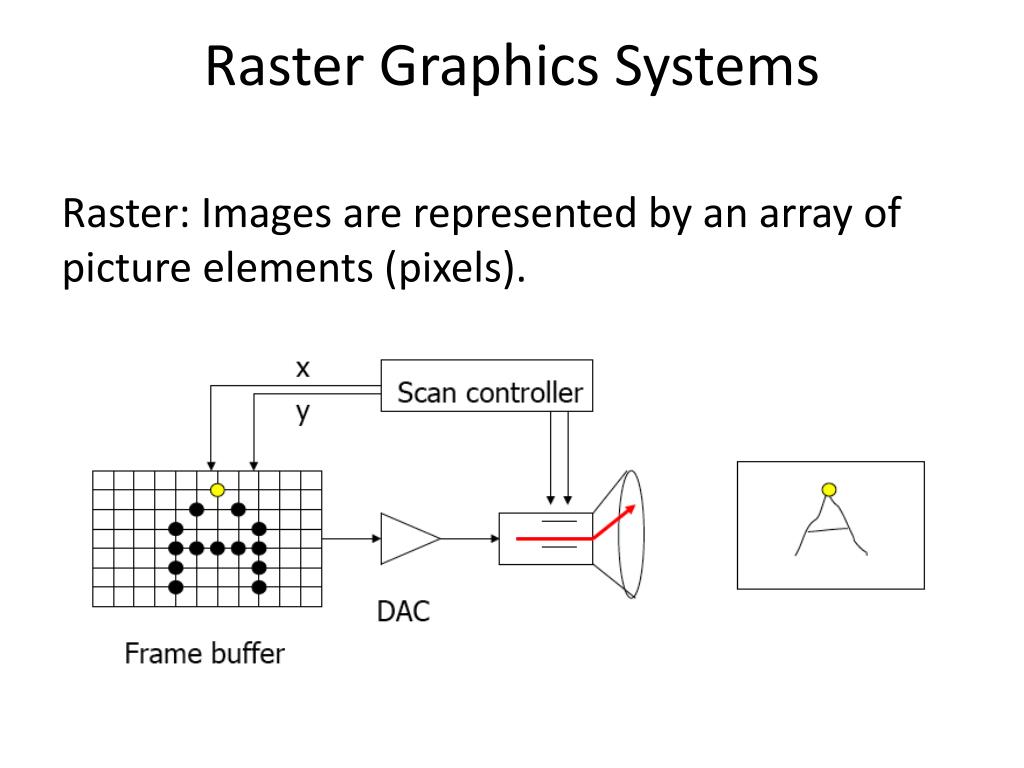 Raster Graphics Systems

Raster: Images are represented by an array of picture elements (pixels).

x

y

Scan controller

DAC

Frame buffer